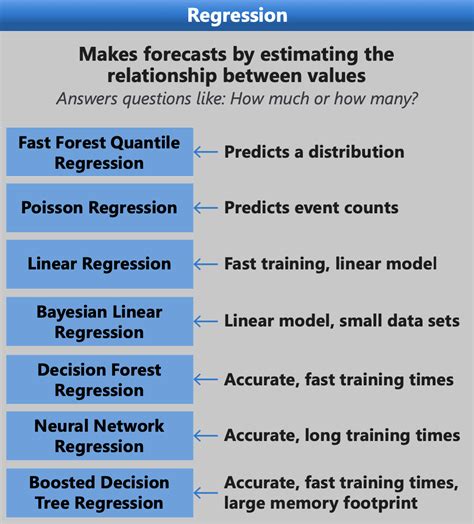 Regression

Makes forecasts by estimating the relationship between values

Answers questions like: How much or how many?

Fast Forest Quantile Regression ← Predicts a distribution

Poisson Regression ← Predicts event counts

Linear Regression ← Fast training, linear model

Bayesian Linear Regression ← Linear model, small data sets

Decision Forest Regression ← Accurate, fast training times

Neural Network Regression ← Accurate, long training times

Boosted Decision Tree Regression ← Accurate, fast training times, large memory footprint